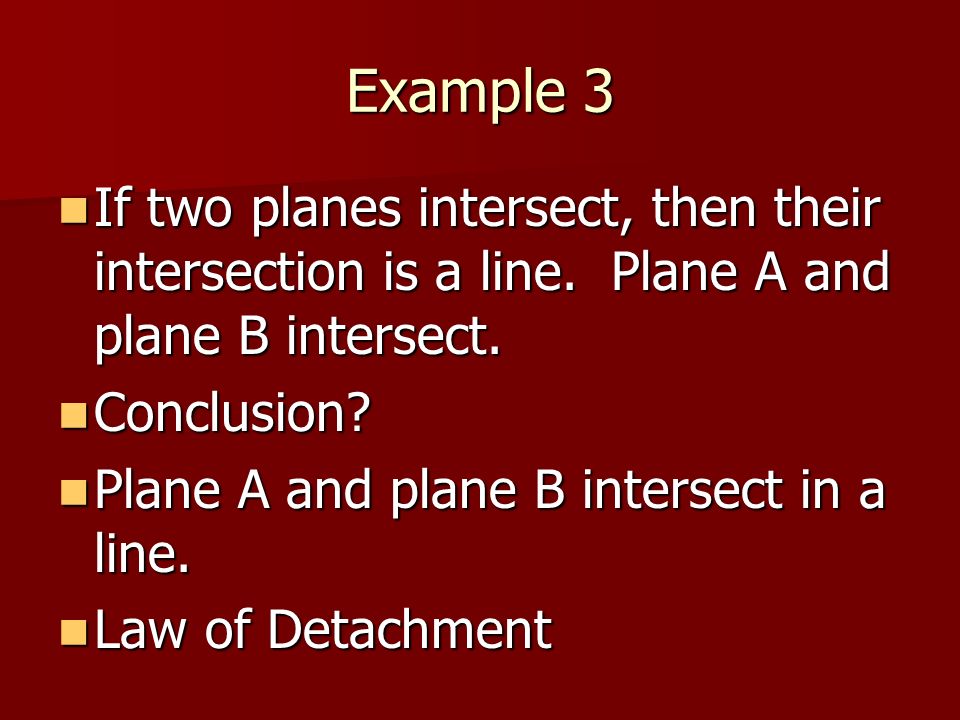 Example 3

If two planes intersect, then their intersection is a line.  Plane A and plane B intersect.

Conclusion?

Plane A and plane B intersect in a line.

Law of Detachment